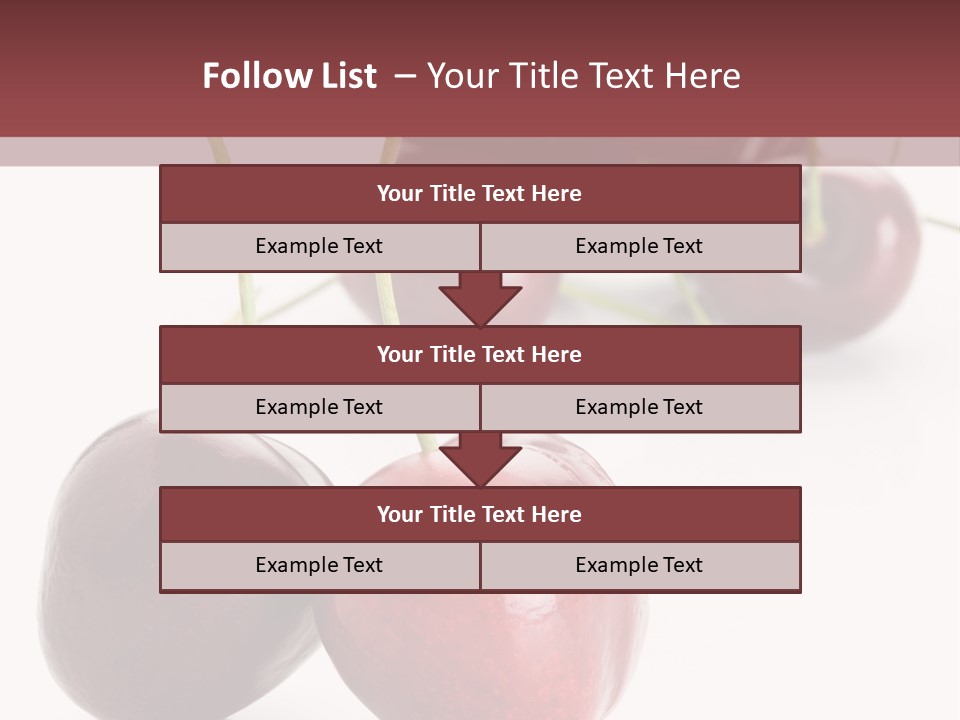 Follow List – Your Title Text Here

Your Title Text Here

Example Text

Example Text

Your Title Text Here

Example Text

Example Text

Your Title Text Here

Example Text

Example Text